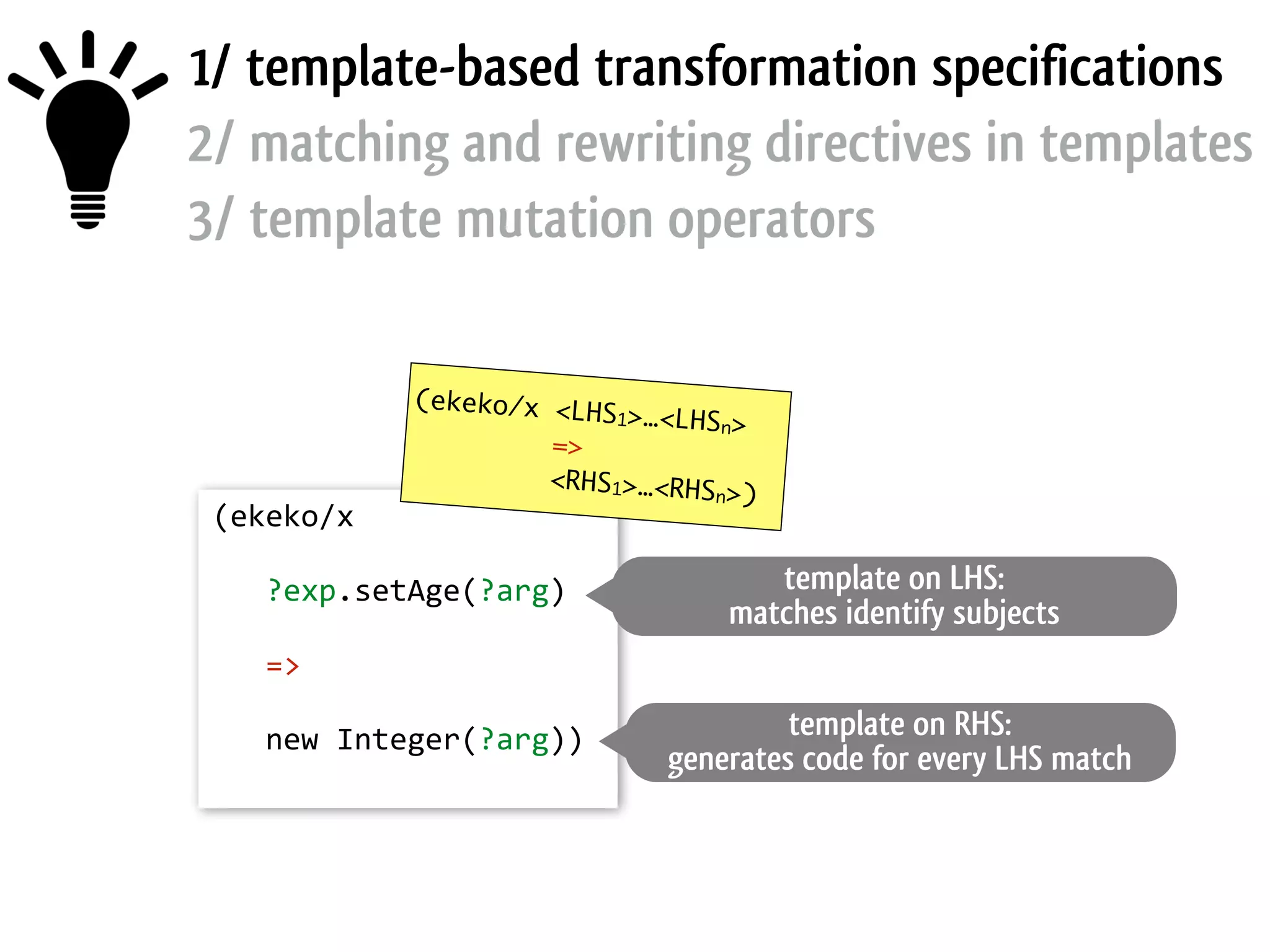 1/ template-based transformation specifications
2/ matching and rewriting directives in templates
3/ template mutation operators

(ekeko/x <LHS$_1$>...<LHS$_n$>
=>
<RHS$_1$>...<RHS$_n$>)

(ekeko/x

?exp.setAge(?arg)

=>

new Integer(?arg))

template on LHS:
matches identify subjects

template on RHS:
generates code for every LHS match